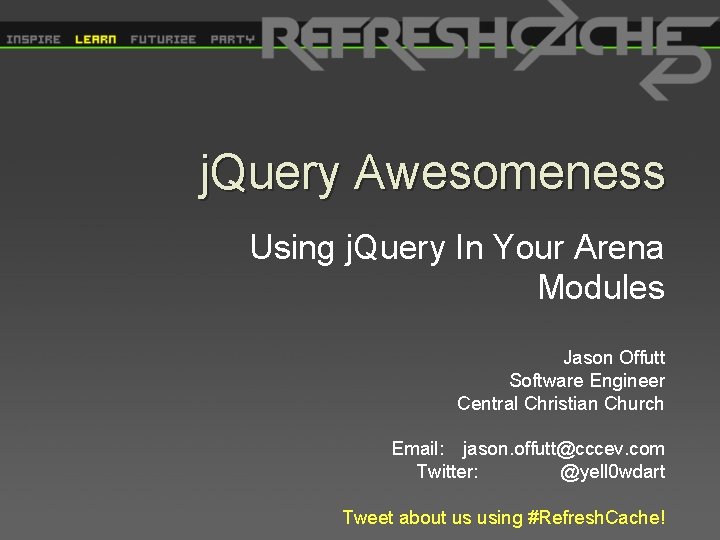 INSPIRE LEARN FUTURIZE PARTY

REFRESHCACHE

jQuery Awesomeness

Using jQuery In Your Arena Modules

Jason Offutt
Software Engineer
Central Christian Church

Email: jason.offutt@cccev.com
Twitter: @yell0wdart

Tweet about us using #RefreshCache!